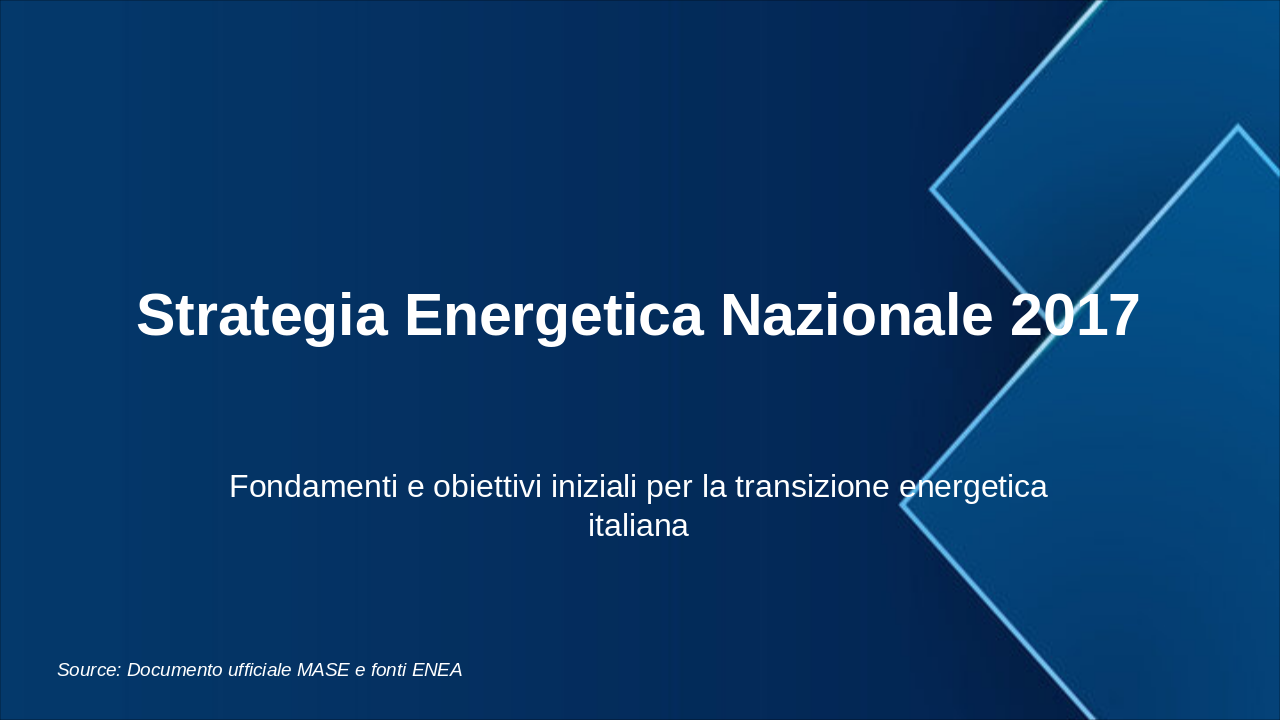 Strategia Energetica Nazionale 2017

Fondamenti e obiettivi iniziali per la transizione energetica italiana

Source: Documento ufficiale MASE e fonti ENEA